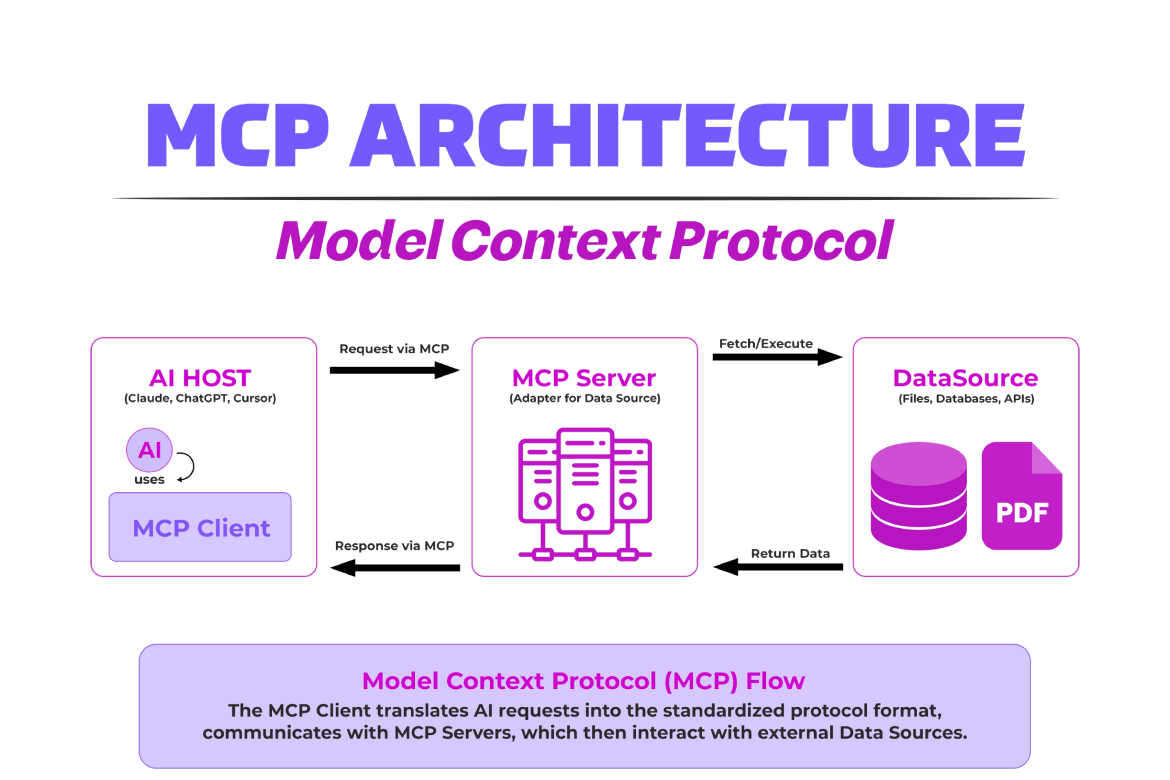 MCP ARCHITECTURE

Model Context Protocol

AI HOST
(Claude, ChatGPT, Cursor)

AI

uses

MCP Client

Request via MCP

Response via MCP

MCP Server
(Adapter for Data Source)

Fetch/Execute

Return Data

DataSource
(Files, Databases, APIs)

PDF

Model Context Protocol (MCP) Flow

The MCP Client translates AI requests into the standardized protocol format, communicates with MCP Servers, which then interact with external Data Sources.